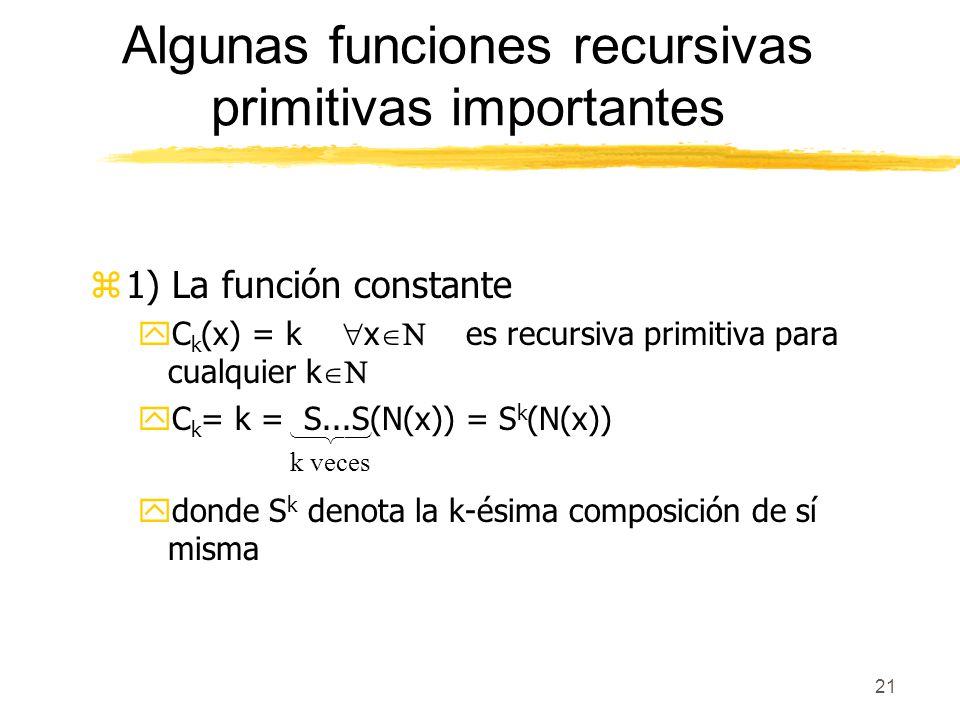 Algunas funciones recursivas primitivas importantes

1) La función constante

$C_k(x) = k \quad \forall x \in N$ es recursiva primitiva para cualquier $k \in N$

$C_k = k = \underbrace{S...S}_{k \text{ veces}}(N(x)) = S^k(N(x))$

donde $S^k$ denota la k-ésima composición de sí misma

21